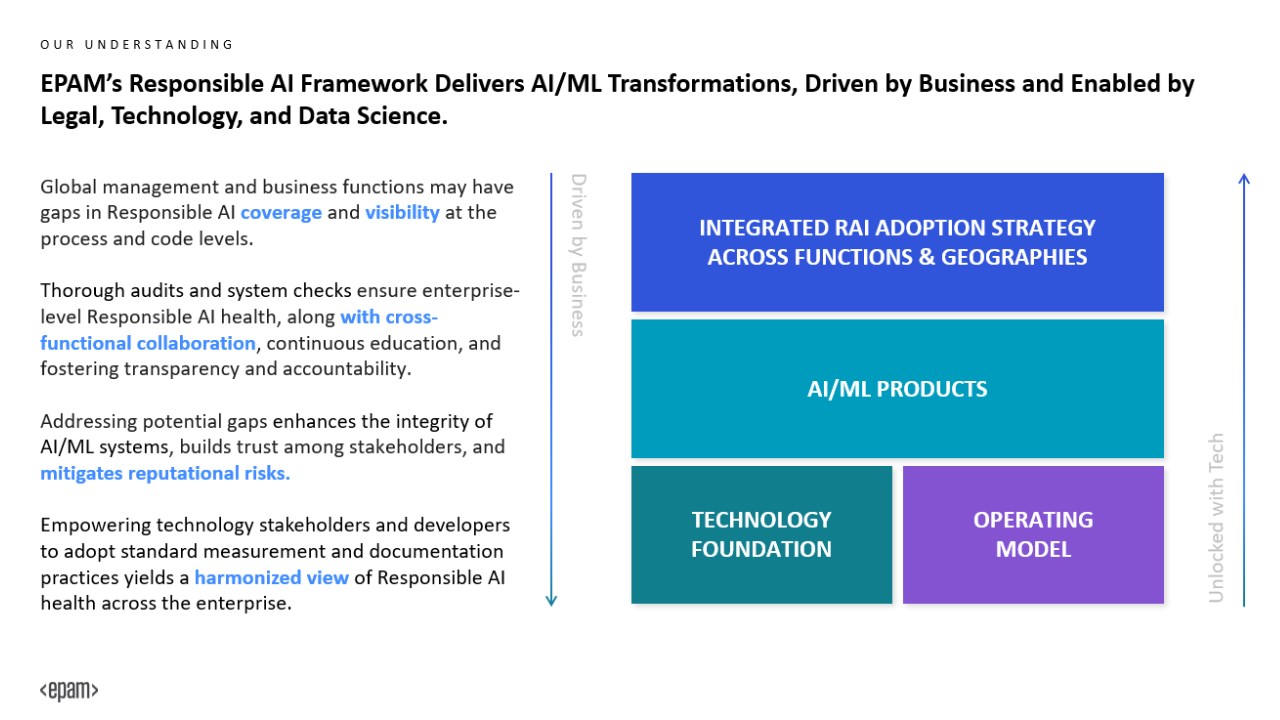 OUR UNDERSTANDING

EPAM's Responsible AI Framework Delivers AI/ML Transformations, Driven by Business and Enabled by Legal, Technology, and Data Science.

Global management and business functions may have gaps in Responsible AI coverage and visibility at the process and code levels.

Thorough audits and system checks ensure enterprise-level Responsible AI health, along with cross-functional collaboration, continuous education, and fostering transparency and accountability.

Addressing potential gaps enhances the integrity of AI/ML systems, builds trust among stakeholders, and mitigates reputational risks.

Empowering technology stakeholders and developers to adopt standard measurement and documentation practices yields a harmonized view of Responsible AI health across the enterprise.

Driven by Business

INTEGRATED RAI ADOPTION STRATEGY ACROSS FUNCTIONS & GEOGRAPHIES

AI/ML PRODUCTS

TECHNOLOGY FOUNDATION

OPERATING MODEL

Unlocked with Tech

<epam>